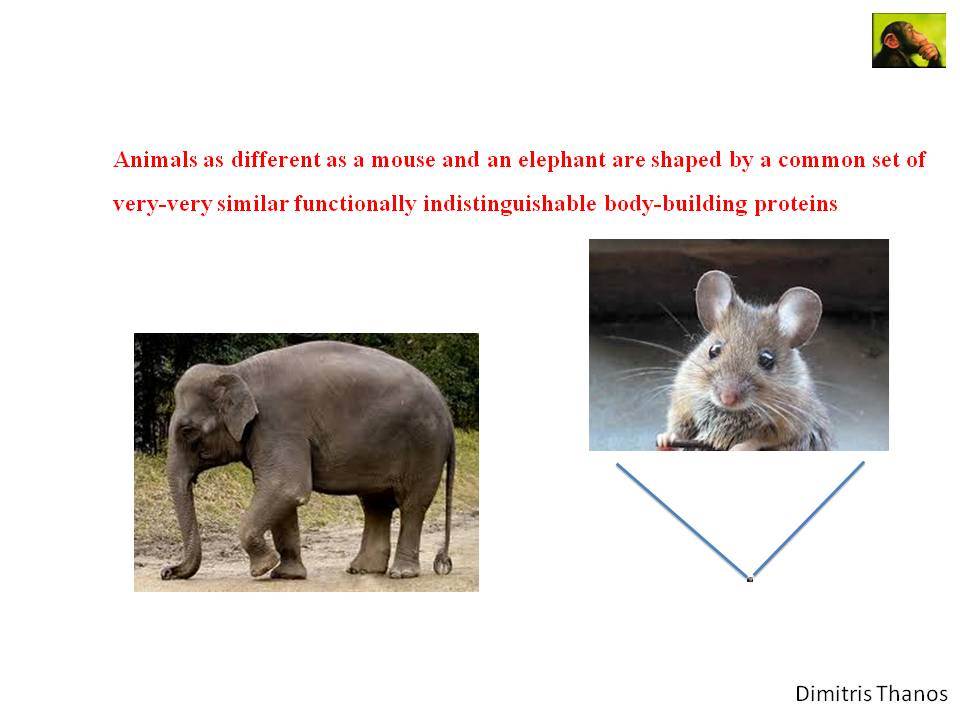 Animals as different as a mouse and an elephant are shaped by a common set of very-very similar functionally indistinguishable body-building proteins

Dimitris Thanos